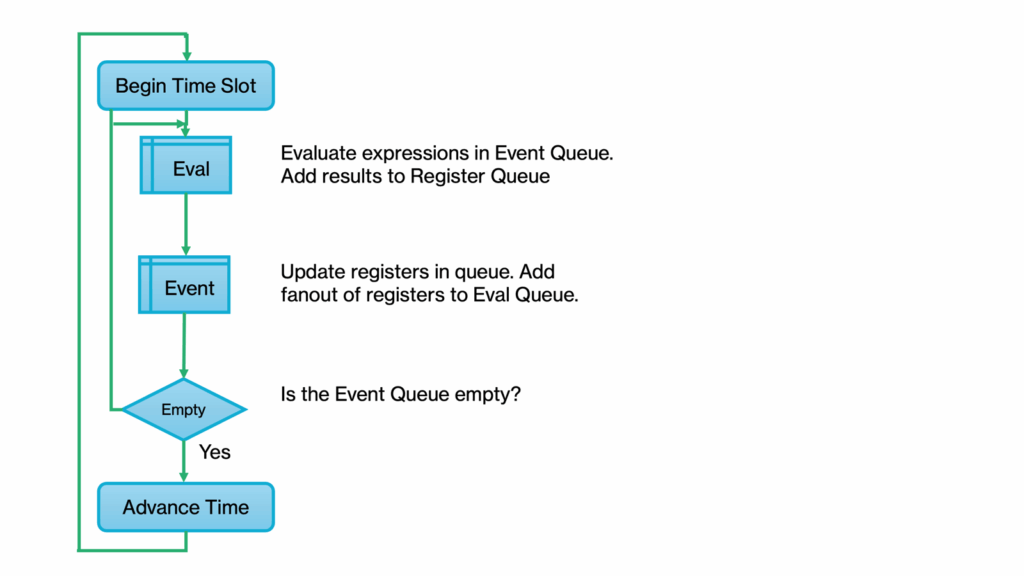 Begin Time Slot

Eval

Evaluate expressions in Event Queue. Add results to Register Queue

Event

Update registers in queue. Add fanout of registers to Eval Queue.

Empty

Is the Event Queue empty?

Yes

Advance Time